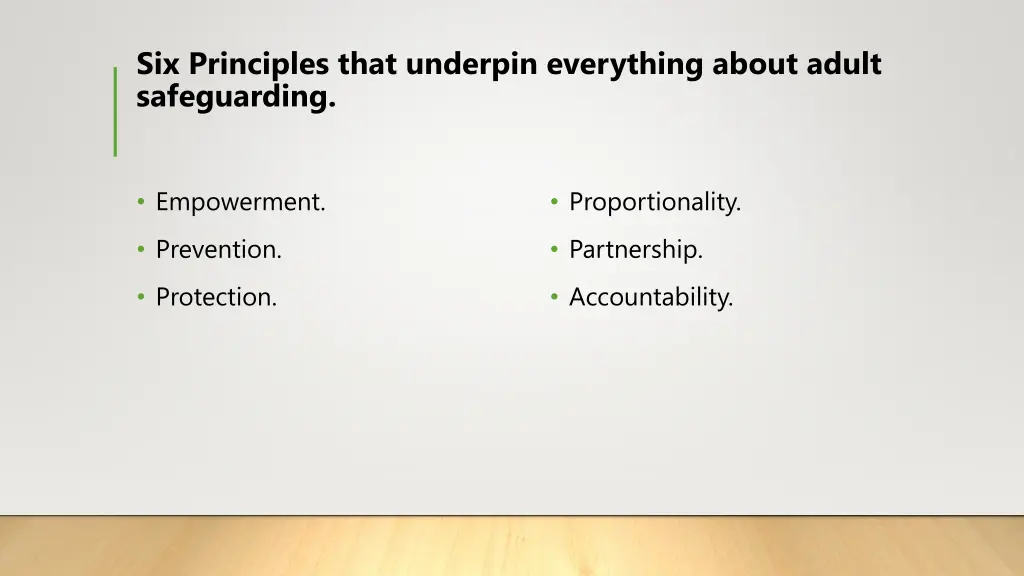 Six Principles that underpin everything about adult safeguarding.

• Empowerment.
• Prevention.
• Protection.

• Proportionality.
• Partnership.
• Accountability.